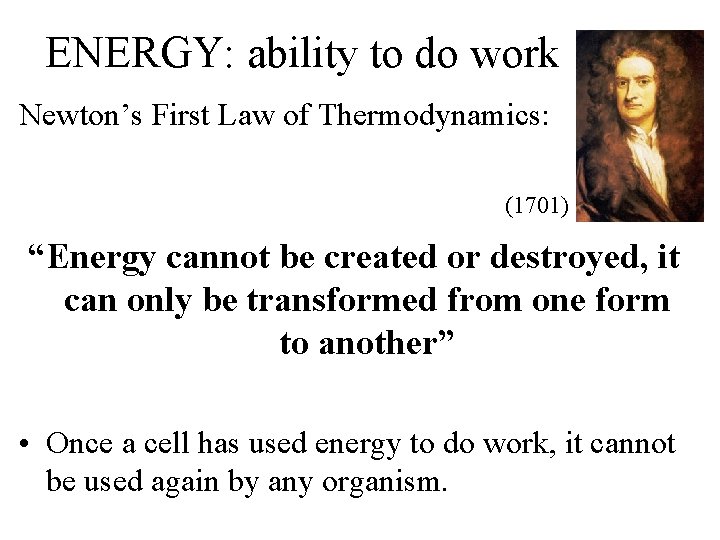 ENERGY: ability to do work

Newton's First Law of Thermodynamics:

(1701)

"Energy cannot be created or destroyed, it can only be transformed from one form to another"

• Once a cell has used energy to do work, it cannot be used again by any organism.